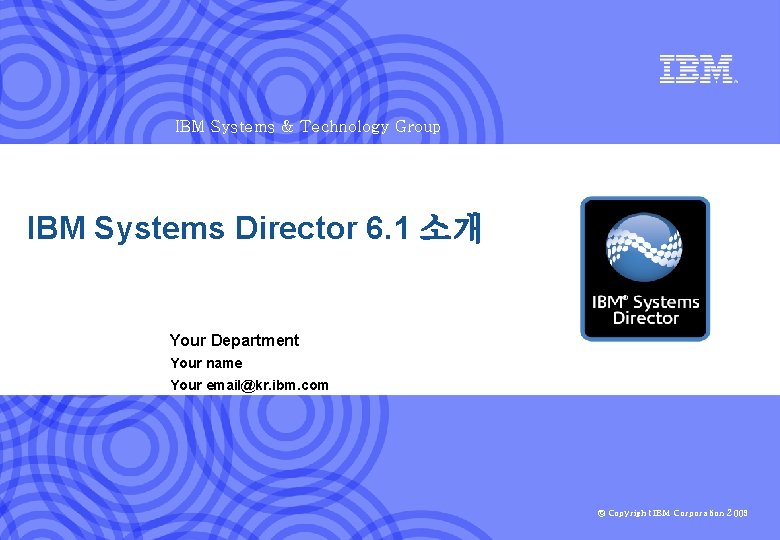 IBM

IBM Systems & Technology Group

IBM Systems Director 6.1 소개

IBM® Systems Director

Your Department
Your name
Your email@kr.ibm.com

© Copyright IBM Corporation 2009